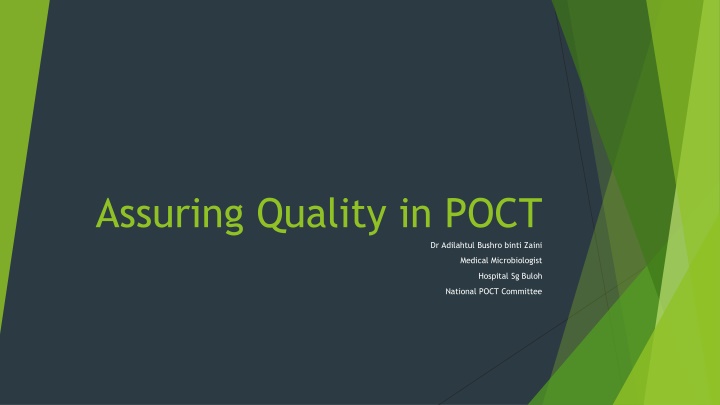 Assuring Quality in POCT

Dr Adilahtul Bushro binti Zaini
Medical Microbiologist
Hospital Sg Buloh
National POCT Committee